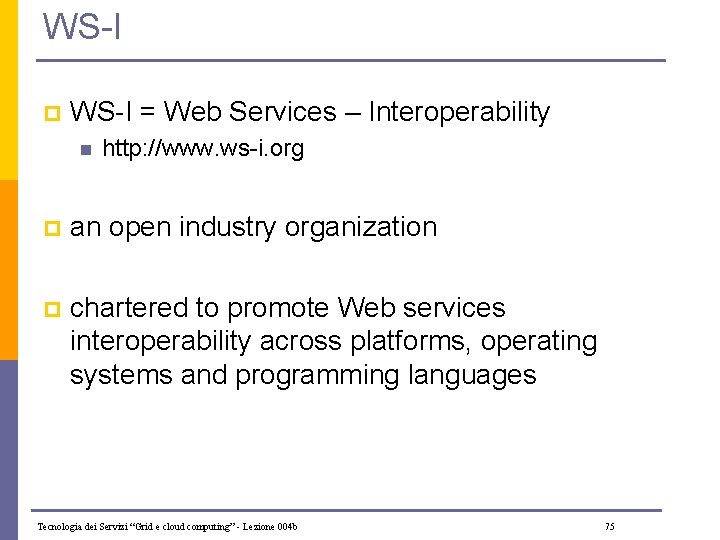 WS-I

WS-I = Web Services – Interoperability

http://www.ws-i.org

an open industry organization

chartered to promote Web services interoperability across platforms, operating systems and programming languages

Tecnologia dei Servizi "Grid e cloud computing" - Lezione 004b

75